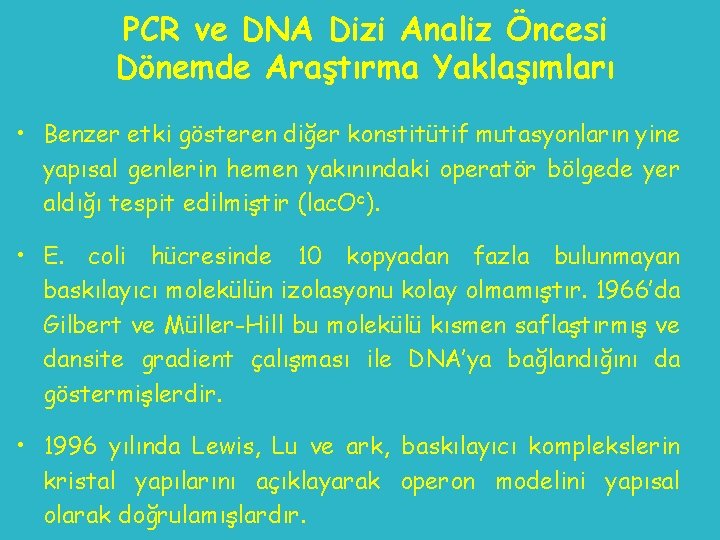 PCR ve DNA Dizi Analiz Öncesi Dönemde Araştırma Yaklaşımları

• Benzer etki gösteren diğer konstitütif mutasyonların yine yapısal genlerin hemen yakınındaki operatör bölgede yer aldığı tespit edilmiştir (lacO$^c$).

• E. coli hücresinde 10 kopyadan fazla bulunmayan baskılayıcı molekülün izolasyonu kolay olmamıştır. 1966'da Gilbert ve Müller-Hill bu molekülü kısmen saflaştırmış ve dansite gradient çalışması ile DNA'ya bağlandığını da göstermişlerdir.

• 1996 yılında Lewis, Lu ve ark, baskılayıcı komplekslerin kristal yapılarını açıklayarak operon modelini yapısal olarak doğrulamışlardır.